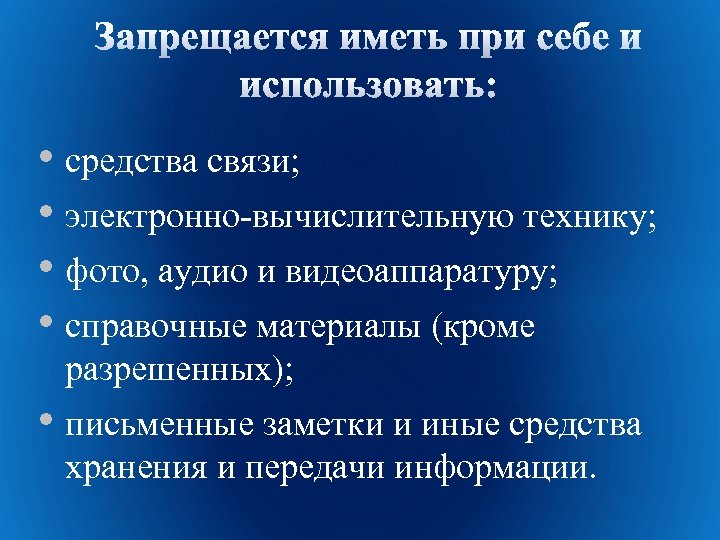 Запрещается иметь при себе и использовать:

• средства связи;
• электронно-вычислительную технику;
• фото, аудио и видеоаппаратуру;
• справочные материалы (кроме разрешенных);
• письменные заметки и иные средства хранения и передачи информации.